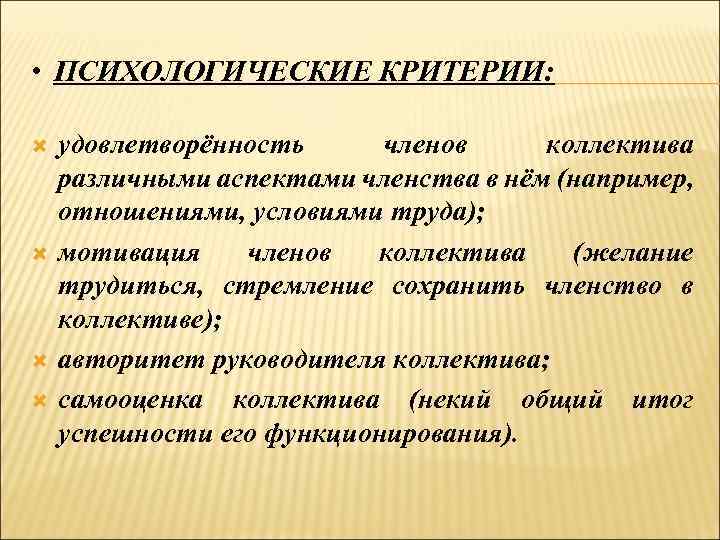 • ПСИХОЛОГИЧЕСКИЕ КРИТЕРИИ:

удовлетворённость членов коллектива различными аспектами членства в нём (например, отношениями, условиями труда);

мотивация членов коллектива (желание трудиться, стремление сохранить членство в коллективе);

авторитет руководителя коллектива;

самооценка коллектива (некий общий итог успешности его функционирования).